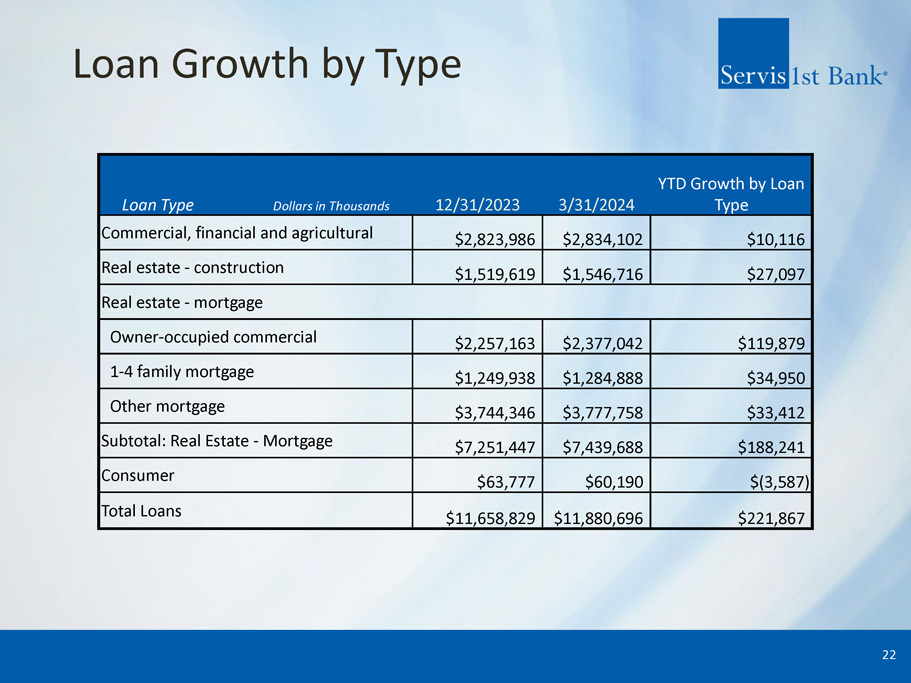 Loan Growth by Type

Servis 1st Bank®

| Loan Type Dollars in Thousands | 12/31/2023 | 3/31/2024 | YTD Growth by Loan Type |
|---|---|---|---|
| Commercial, financial and agricultural | \$2,823,986 | \$2,834,102 | \$10,116 |
| Real estate - construction | \$1,519,619 | \$1,546,716 | \$27,097 |
| Real estate - mortgage | | | |
| Owner-occupied commercial | \$2,257,163 | \$2,377,042 | \$119,879 |
| 1-4 family mortgage | \$1,249,938 | \$1,284,888 | \$34,950 |
| Other mortgage | \$3,744,346 | \$3,777,758 | \$33,412 |
| Subtotal: Real Estate - Mortgage | \$7,251,447 | \$7,439,688 | \$188,241 |
| Consumer | \$63,777 | \$60,190 | \$(3,587) |
| Total Loans | \$11,658,829 | \$11,880,696 | \$221,867 |

22